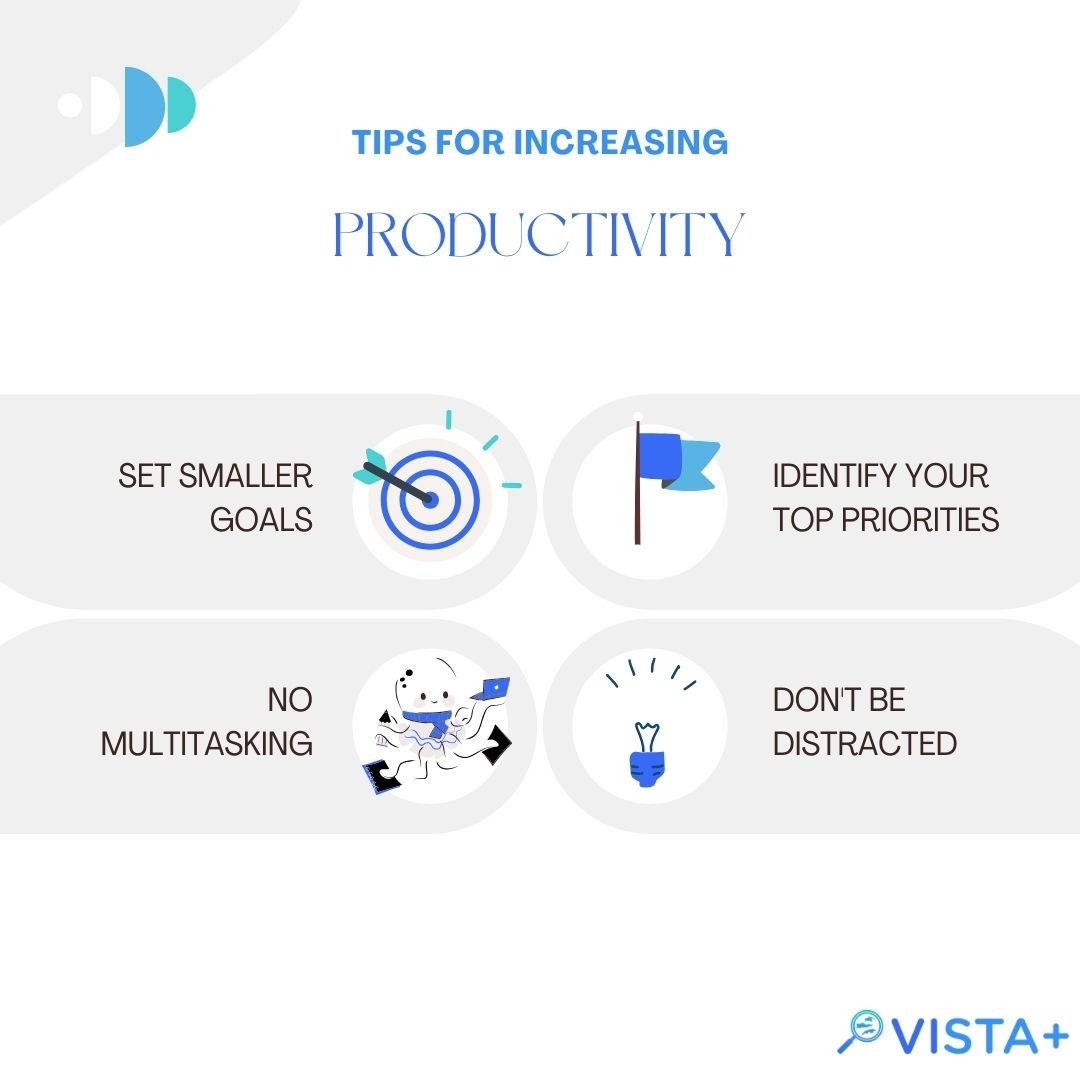 TIPS FOR INCREASING

PRODUCTIVITY

SET SMALLER GOALS

IDENTIFY YOUR TOP PRIORITIES

NO MULTITASKING

DON'T BE DISTRACTED

VISTA+